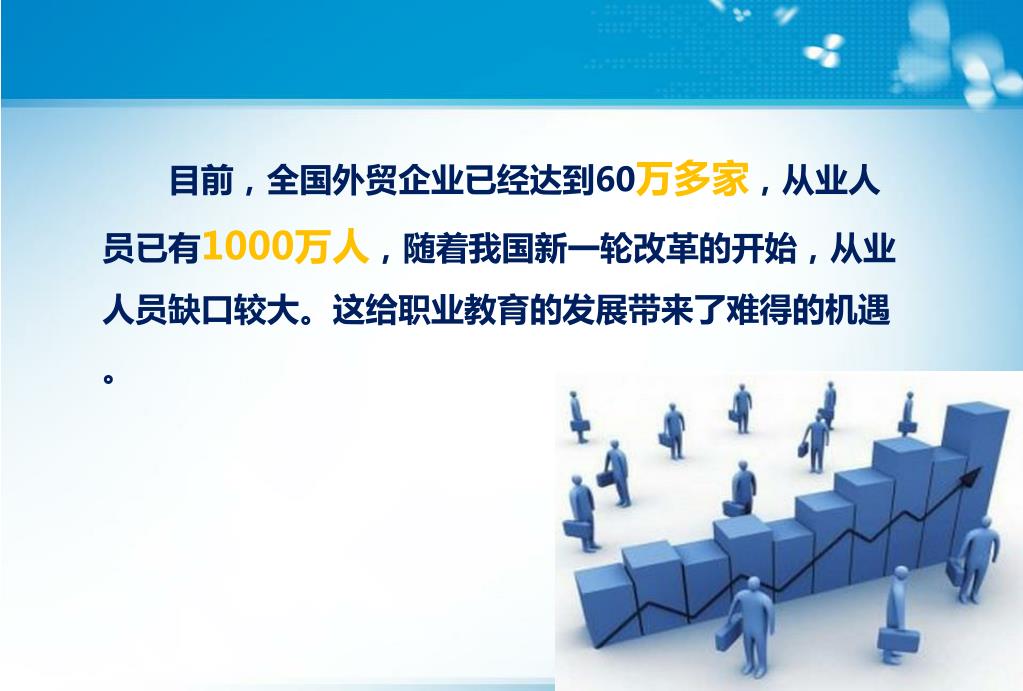 目前，全国外贸企业已经达到60万多家，从业人员已有1000万人，随着我国新一轮改革的开始，从业人员缺口较大。这给职业教育的发展带来了难得的机遇。